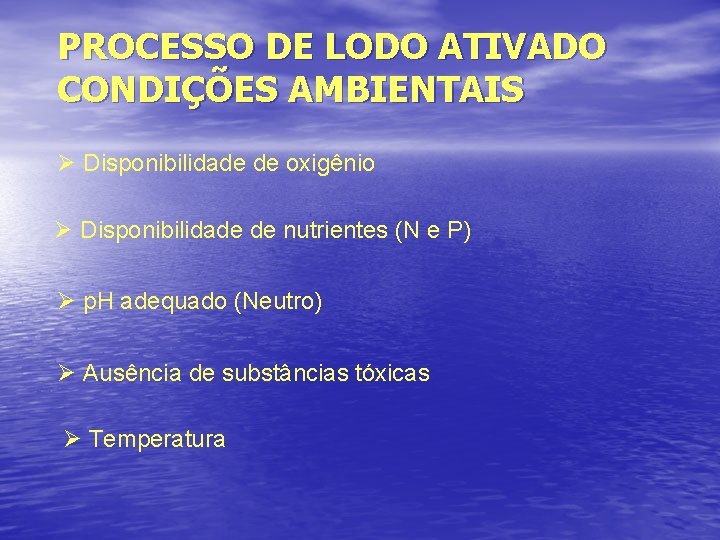 PROCESSO DE LODO ATIVADO
CONDIÇÕES AMBIENTAIS

➢ Disponibilidade de oxigênio

➢ Disponibilidade de nutrientes (N e P)

➢ pH adequado (Neutro)

➢ Ausência de substâncias tóxicas

➢ Temperatura